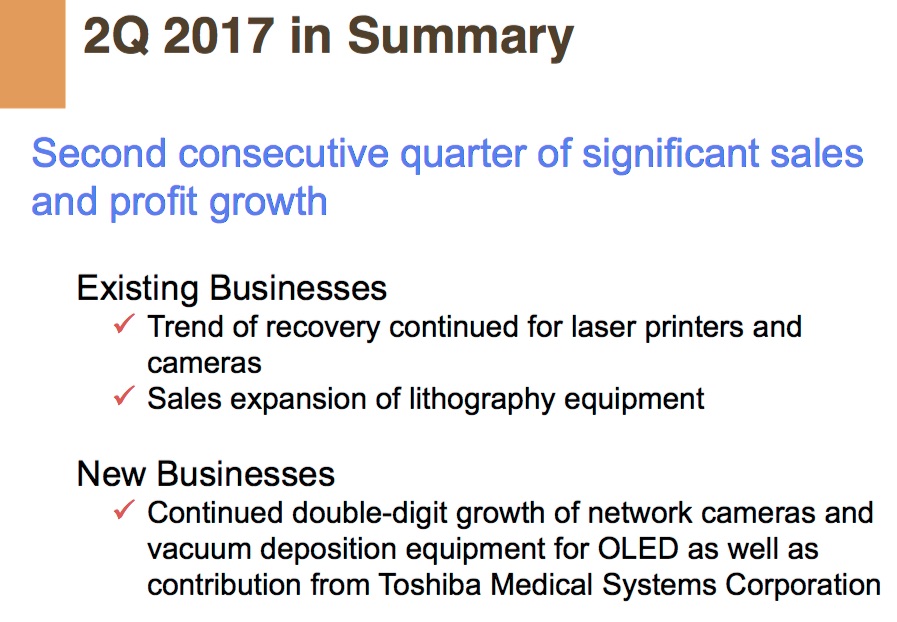 2Q 2017 in Summary

Second consecutive quarter of significant sales and profit growth

Existing Businesses
✓ Trend of recovery continued for laser printers and cameras
✓ Sales expansion of lithography equipment

New Businesses
✓ Continued double-digit growth of network cameras and vacuum deposition equipment for OLED as well as contribution from Toshiba Medical Systems Corporation